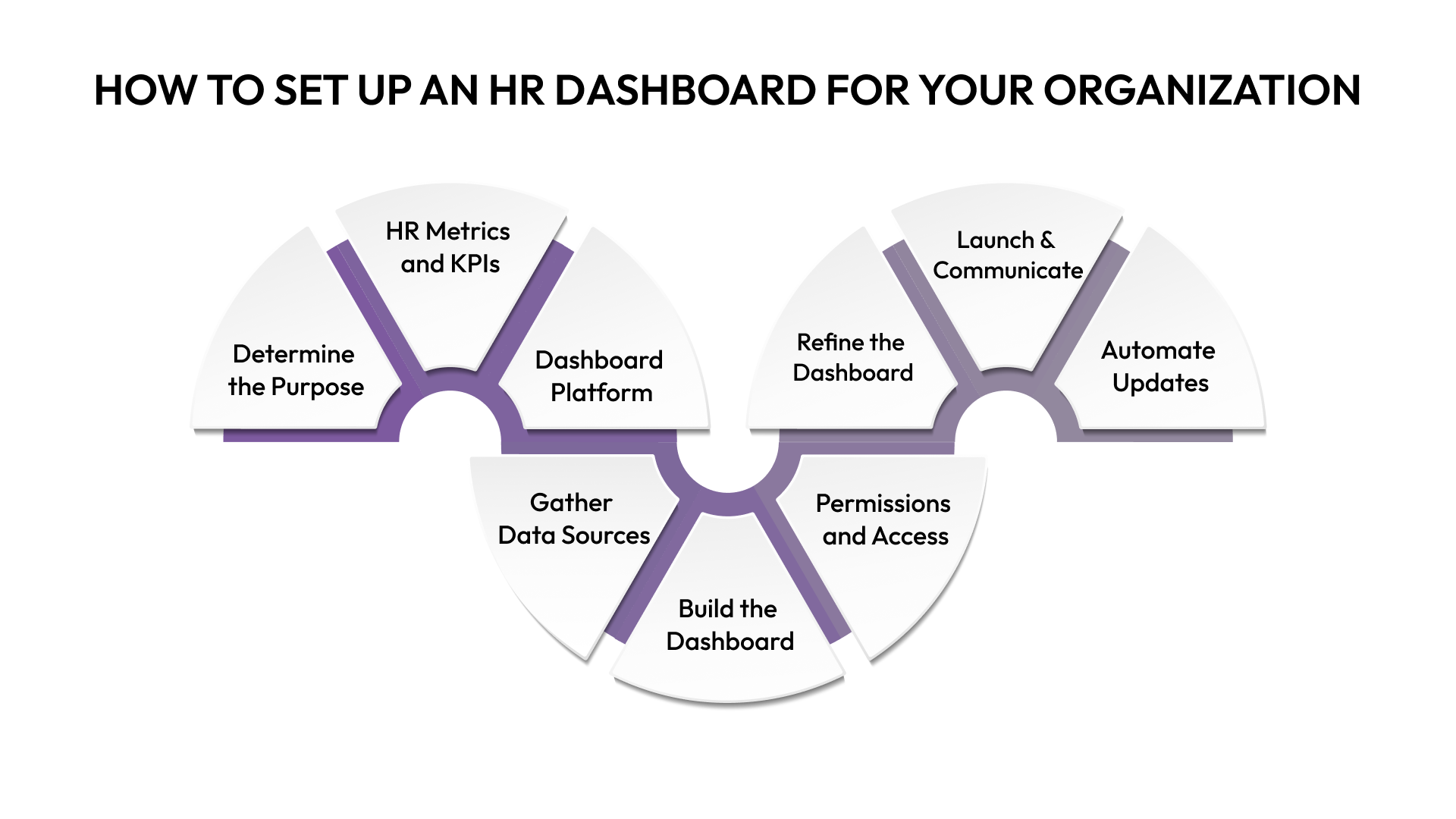 HOW TO SET UP AN HR DASHBOARD FOR YOUR ORGANIZATION

Determine the Purpose

HR Metrics and KPIs

Dashboard Platform

Gather Data Sources

Build the Dashboard

Permissions and Access

Refine the Dashboard

Launch & Communicate

Automate Updates